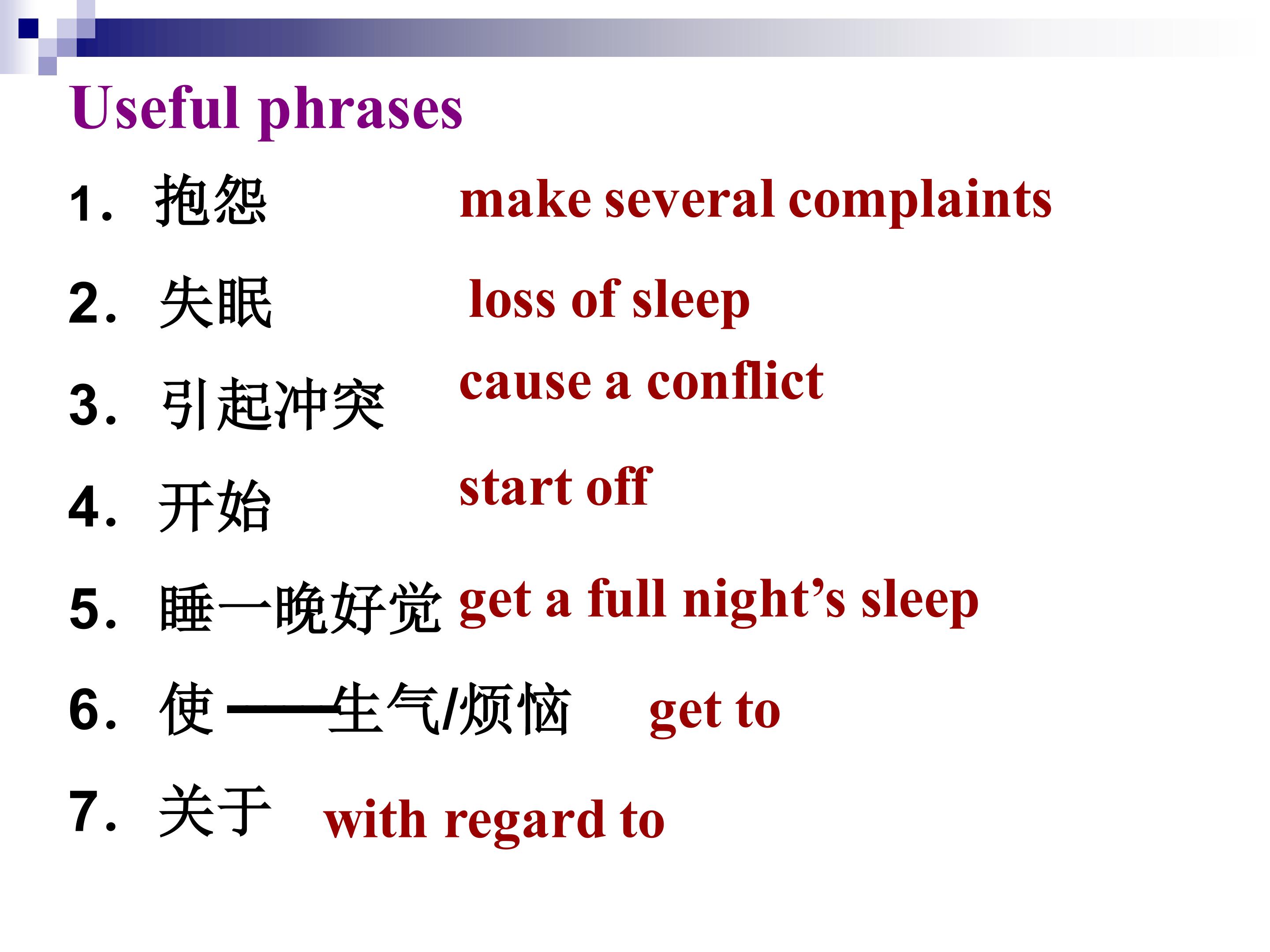 Useful phrases

1. 抱怨 make several complaints

2. 失眠 loss of sleep

3. 引起冲突 cause a conflict

4. 开始 start off

5. 睡一晚好觉 get a full night’s sleep

6. 使——生气/烦恼 get to

7. 关于 with regard to